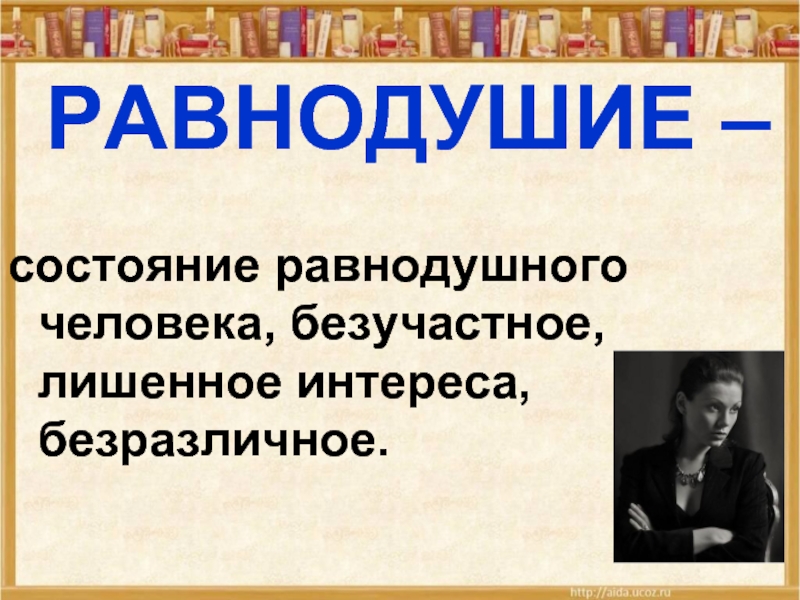 РАВНОДУШИЕ –

состояние равнодушного человека, безучастное, лишенное интереса, безразличное.

http://aida.ucoz.ru